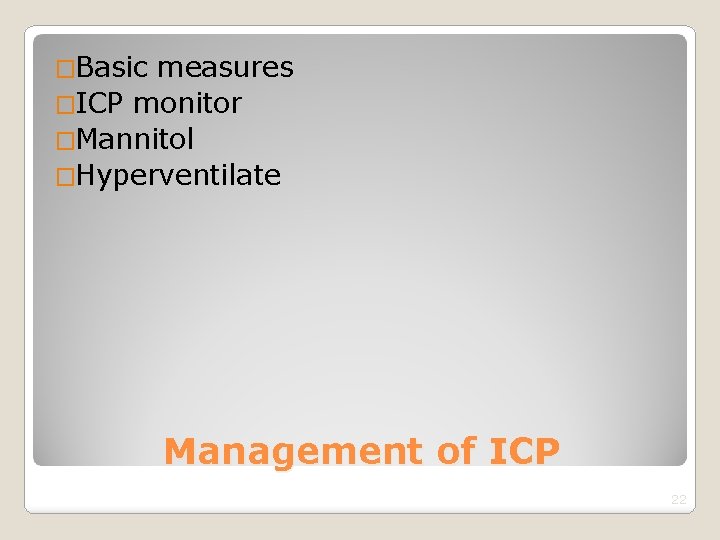 □Basic measures
□ICP monitor
□Mannitol
□Hyperventilate

Management of ICP

22